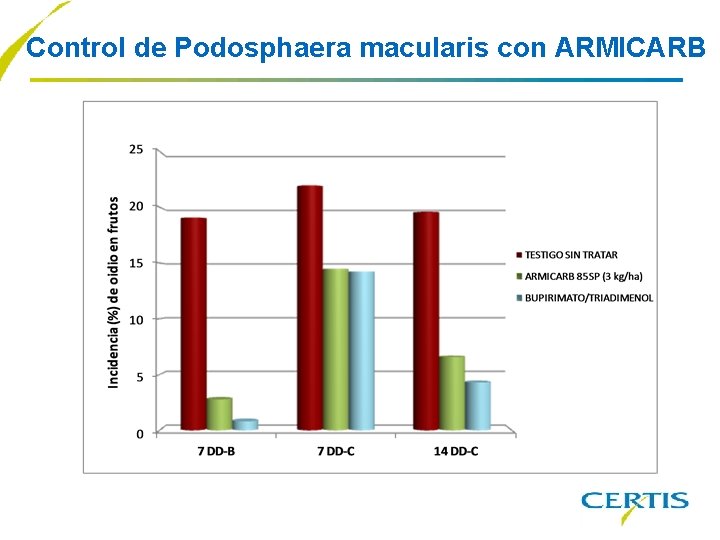 Control de Podosphaera macularis con ARMICARB

Incidencia (%) de oidio en frutos

25
20
15
10
5
0

7 DD-B
7 DD-C
14 DD-C

TESTIGO SIN TRATAR
ARMICARB 85SP (3 kg/ha)
BUPIRIMATO/TRIADIMENOL

CERTIS